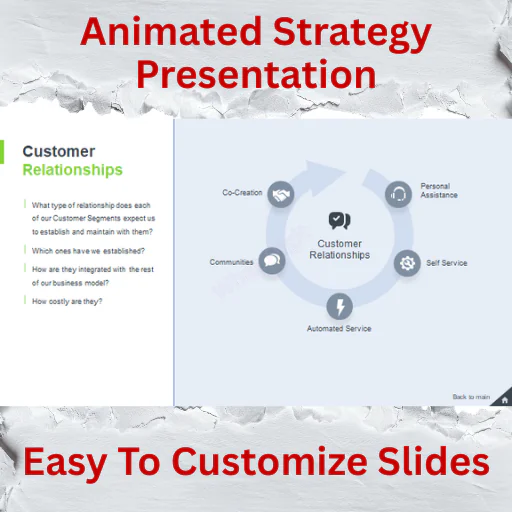 Animated Strategy Presentation

Customer Relationships

What type of relationship does each of our Customer Segments expect us to establish and maintain with them?

Which ones have we established?

How are they integrated with the rest of our business model?

How costly are they?

Co-Creation

Personal Assistance

Customer Relationships

Communities

Self Service

Automated Service

Back to main

Easy To Customize Slides